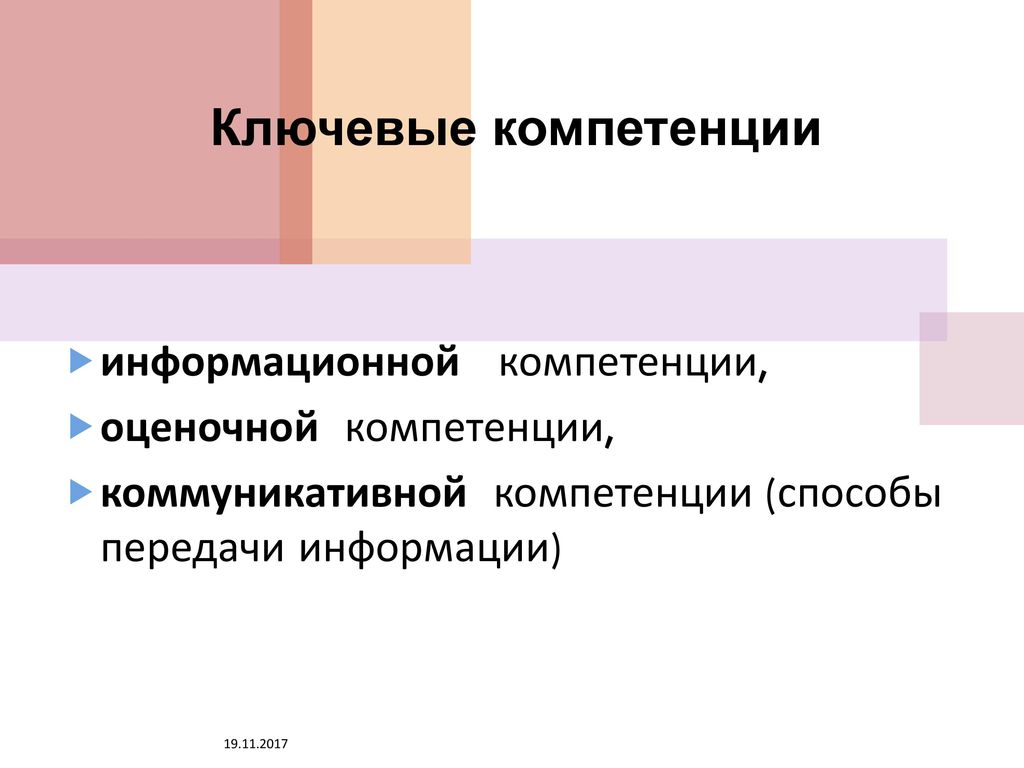 Ключевые компетенции

информационной компетенции,

оценочной компетенции,

коммуникативной компетенции (способы передачи информации)

19.11.2017